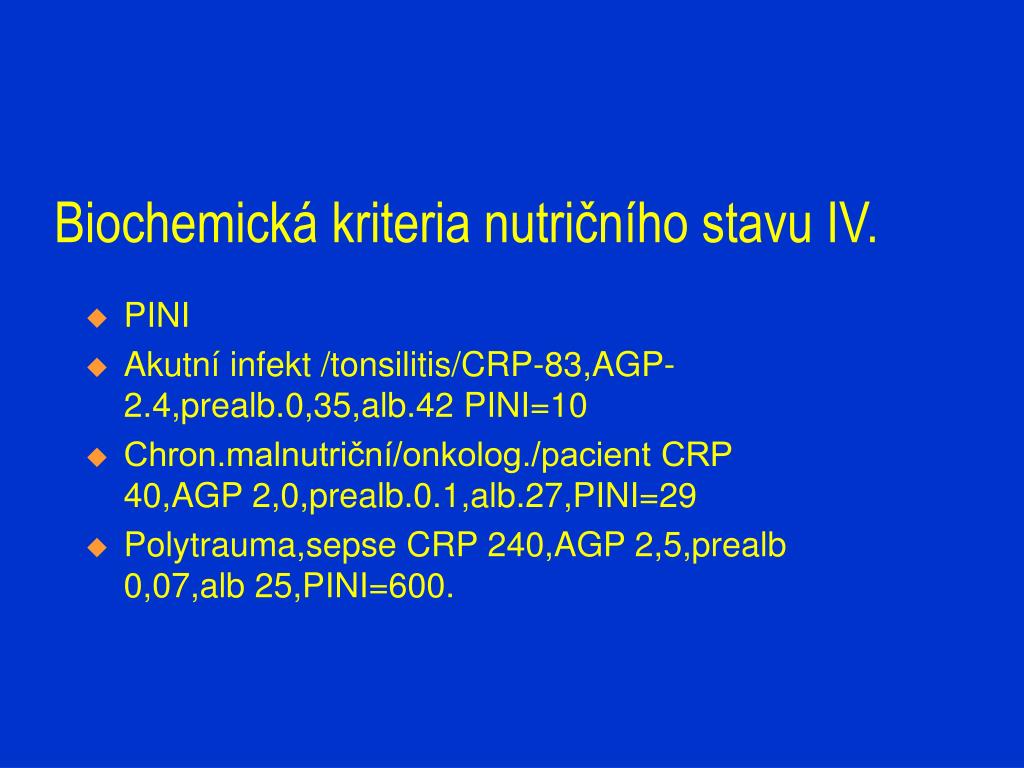 Biochemická kriteria nutričního stavu IV.

PINI

Akutní infekt /tonsilitis/CRP-83,AGP-2.4,prealb.0,35,alb.42 PINI=10

Chron.malnutriční/onkolog./pacient CRP 40,AGP 2,0,prealb.0.1,alb.27,PINI=29

Polytrauma,sepse CRP 240,AGP 2,5,prealb 0,07,alb 25,PINI=600.